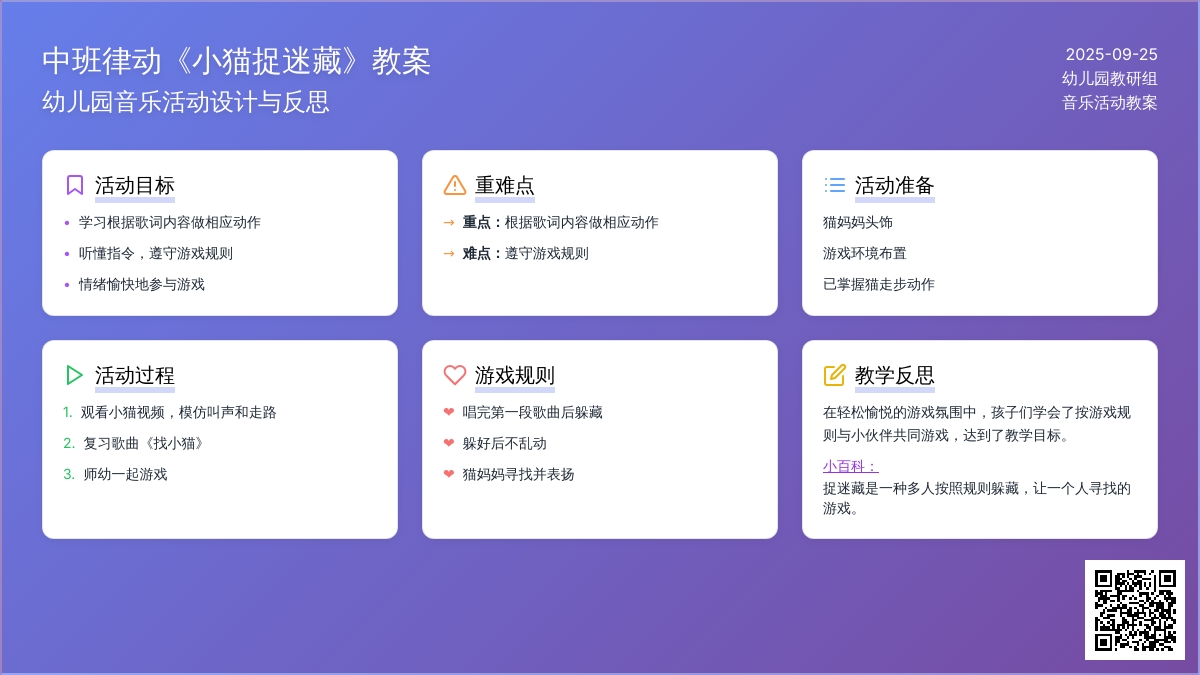 中班律动《小猫捉迷藏》教案
幼儿园音乐活动设计与反思

2025-09-25
幼儿园教研组
音乐活动教案

活动目标
• 学习根据歌词内容做相应动作
• 听懂指令，遵守游戏规则
• 情绪愉快地参与游戏

重难点
→ 重点：根据歌词内容做相应动作
→ 难点：遵守游戏规则

活动准备
猫妈妈头饰
游戏环境布置
已掌握猫走步动作

活动过程
1. 观看小猫视频，模仿叫声和走路
2. 复习歌曲《找小猫》
3. 师幼一起游戏

游戏规则
❤ 唱完第一段歌曲后躲藏
❤ 躲好后不乱动
❤ 猫妈妈寻找并表扬

教学反思
在轻松愉悦的游戏氛围中，孩子们学会了按游戏规则与小伙伴共同游戏，达到了教学目标。

小百科：
捉迷藏是一种多人按照规则躲藏，让一个人寻找的游戏。